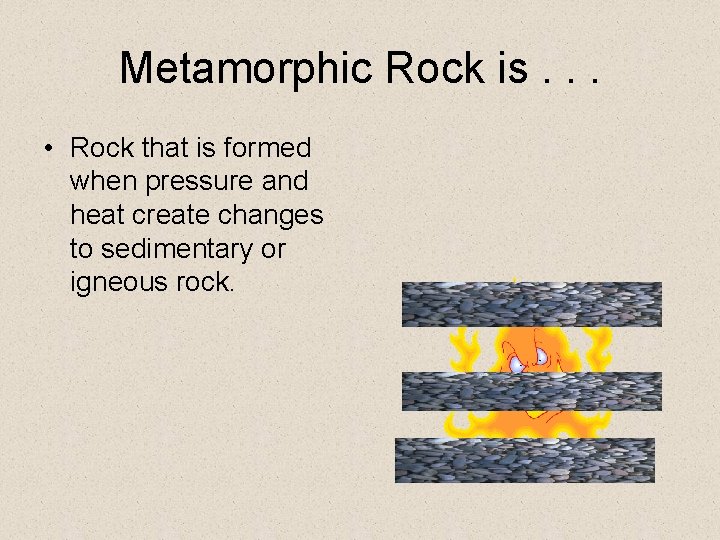 Metamorphic Rock is . . .

• Rock that is formed when pressure and heat create changes to sedimentary or igneous rock.